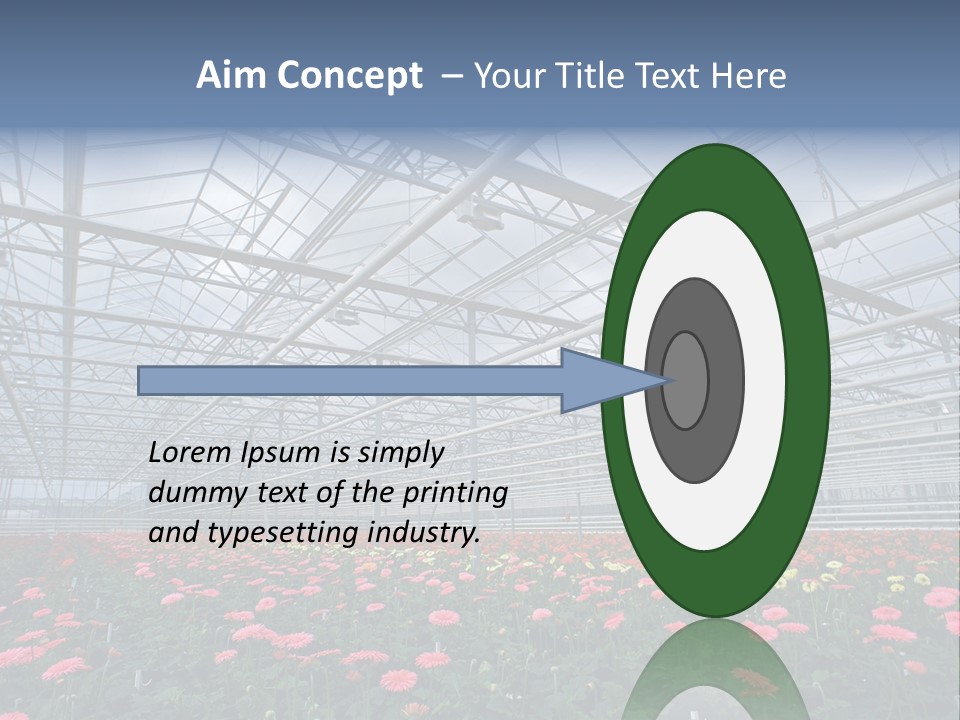 Aim Concept – Your Title Text Here

Lorem Ipsum is simply dummy text of the printing and typesetting industry.